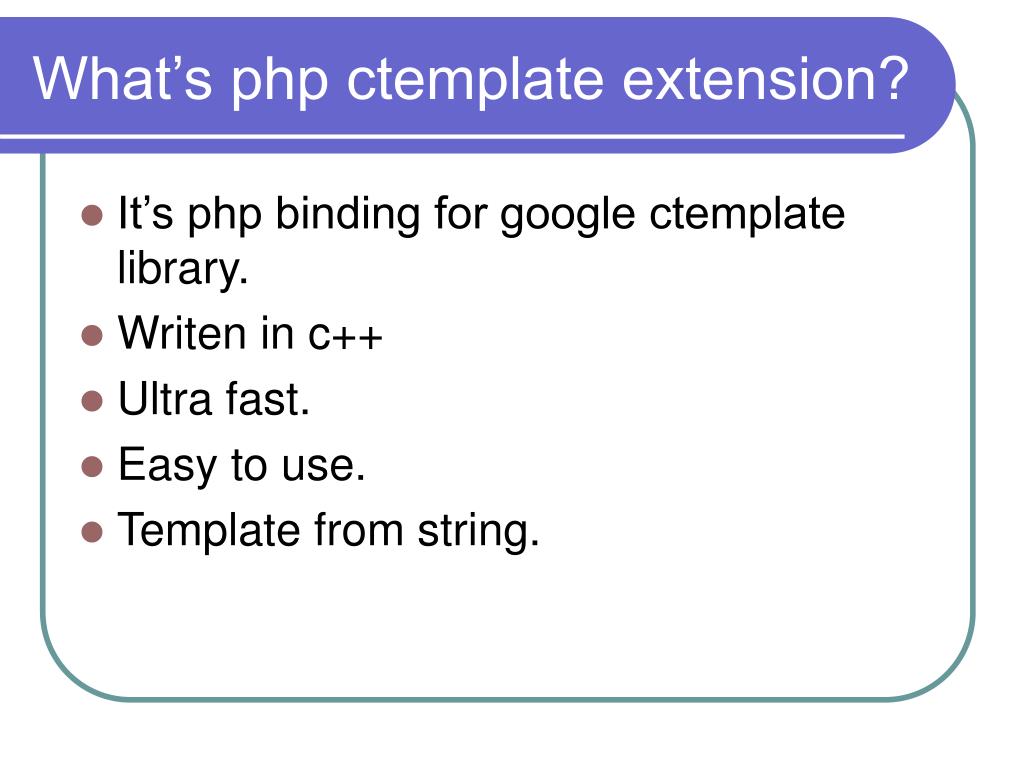 What’s php ctemplate extension?

- It’s php binding for google ctemplate library.
- Writen in c++
- Ultra fast.
- Easy to use.
- Template from string.